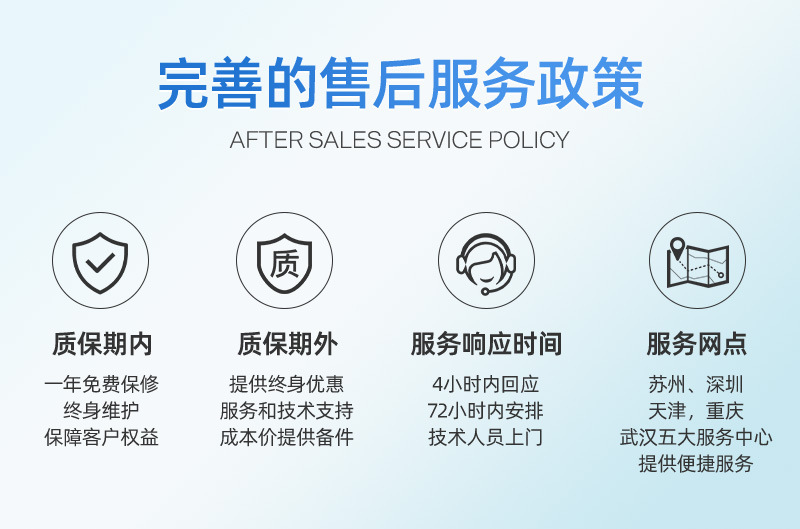 完善的售后服务政策

AFTER SALES SERVICE POLICY

质

质保期内

一年免费保修
终身维护
保障客户权益

质保期外

提供终身优惠
服务和技术支持
成本价提供备件

服务响应时间

4小时内回应
72小时内安排
技术人员上门

服务网点

苏州、深圳
天津，重庆
武汉五大服务中心
提供便捷服务